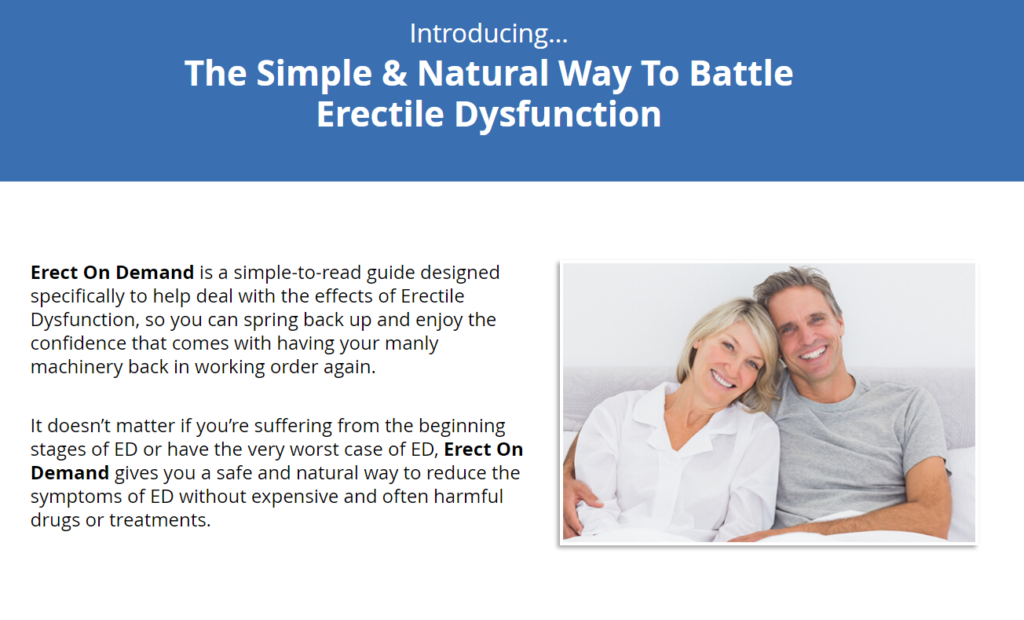 Introducing...

The Simple & Natural Way To Battle Erectile Dysfunction

Erect On Demand is a simple-to-read guide designed specifically to help deal with the effects of Erectile Dysfunction, so you can spring back up and enjoy the confidence that comes with having your manly machinery back in working order again.

It doesn't matter if you're suffering from the beginning stages of ED or have the very worst case of ED, Erect On Demand gives you a safe and natural way to reduce the symptoms of ED without expensive and often harmful drugs or treatments.